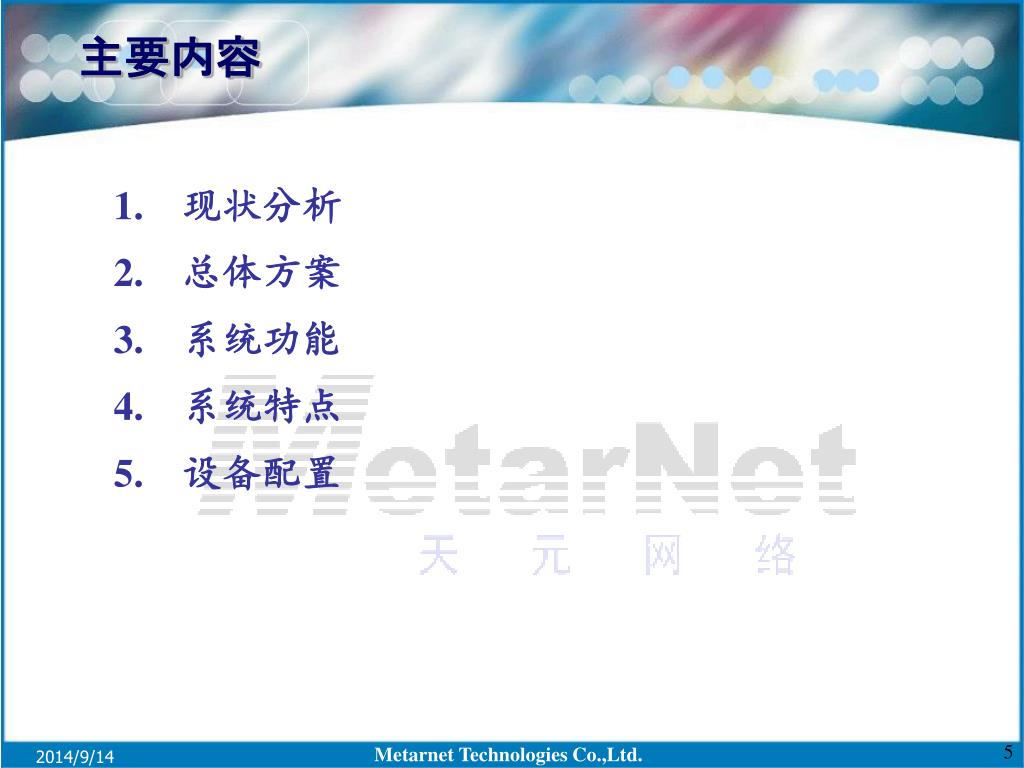 主要内容

1. 现状分析
2. 总体方案
3. 系统功能
4. 系统特点
5. 设备配置

MetarNet
天 元 网 络

2014/9/14 Metarnet Technologies Co.,Ltd. 5